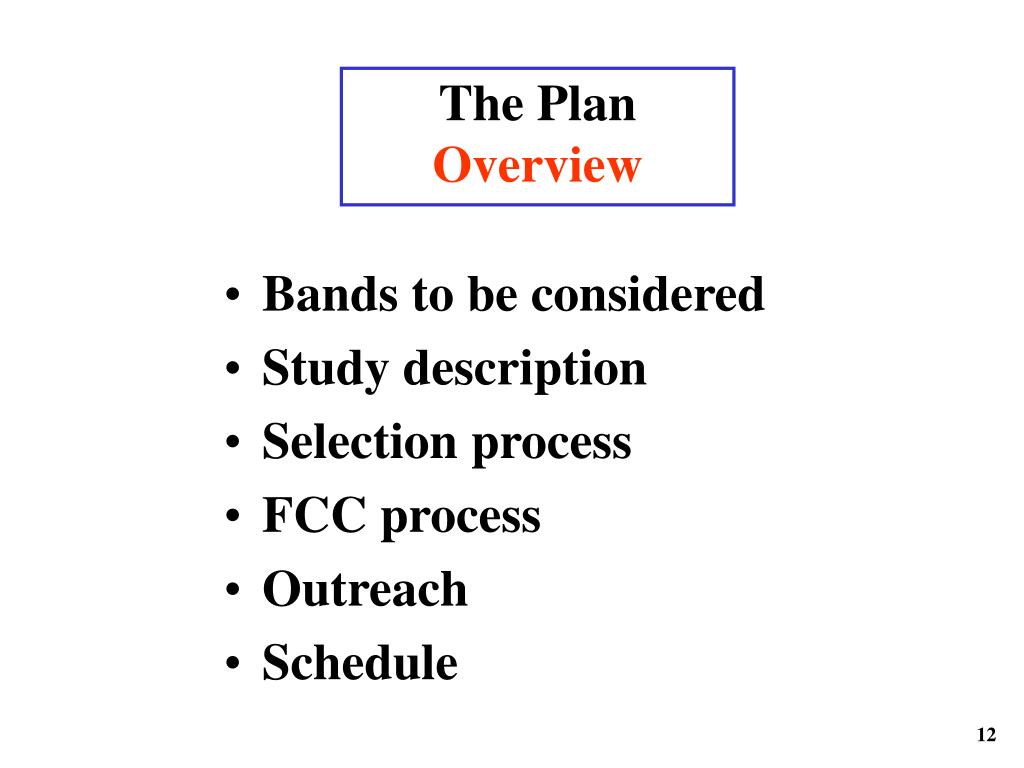 The Plan
Overview

• Bands to be considered
• Study description
• Selection process
• FCC process
• Outreach
• Schedule

12